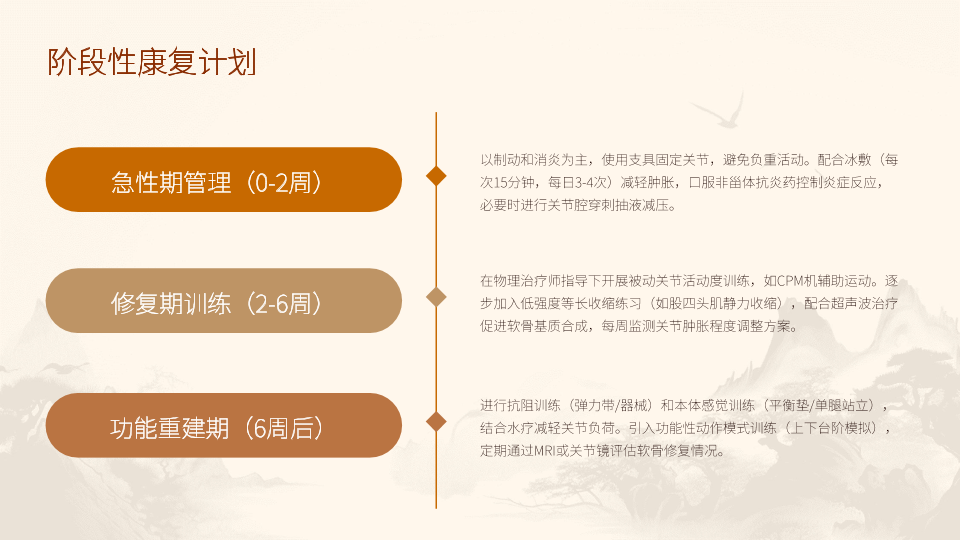 阶段性康复计划

急性期管理（0-2周）

以制动和消炎为主，使用支具固定关节，避免负重活动。配合冰敷（每次15分钟，每日3-4次）减轻肿胀，口服非甾体抗炎药控制炎症反应，必要时进行关节腔穿刺抽液减压。

修复期训练（2-6周）

在物理治疗师指导下开展被动关节活动度训练，如CPM机辅助运动。逐步加入低强度等长收缩练习（如股四头肌静力收缩），配合超声波治疗促进软骨基质合成，每周监测关节肿胀程度调整方案。

功能重建期（6周后）

进行抗阻训练（弹力带/器械）和本体感觉训练（平衡垫/单腿站立），结合水疗减轻关节负荷。引入功能性动作模式训练（上下台阶模拟），定期通过MRI或关节镜评估软骨修复情况。